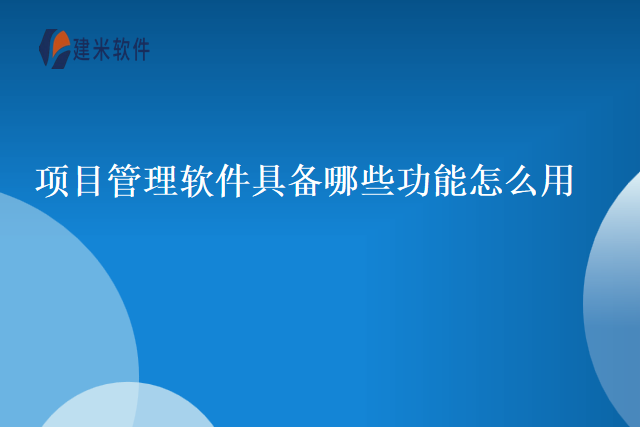 建米软件

项目管理软件具备哪些功能怎么用